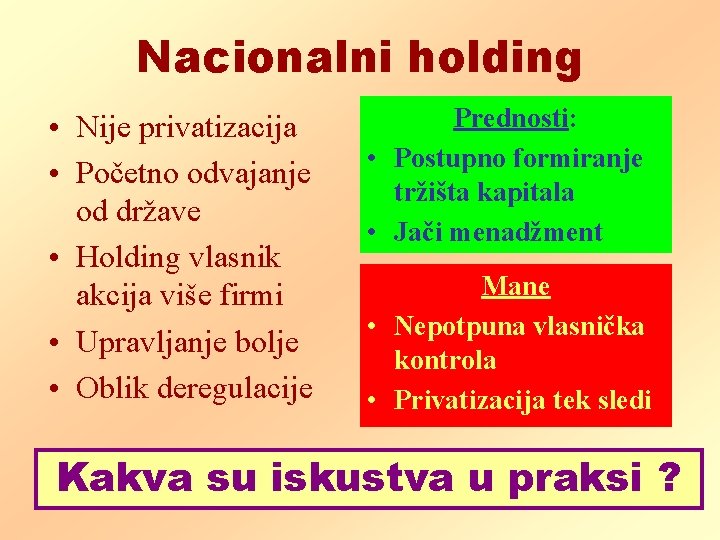 Nacionalni holding

• Nije privatizacija
• Početno odvajanje od države
• Holding vlasnik akcija više firmi
• Upravljanje bolje
• Oblik deregulacije

Prednosti:
• Postupno formiranje tržišta kapitala
• Jači menadžment

Mane
• Nepotpuna vlasnička kontrola
• Privatizacija tek sledi

Kakva su iskustva u praksi ?